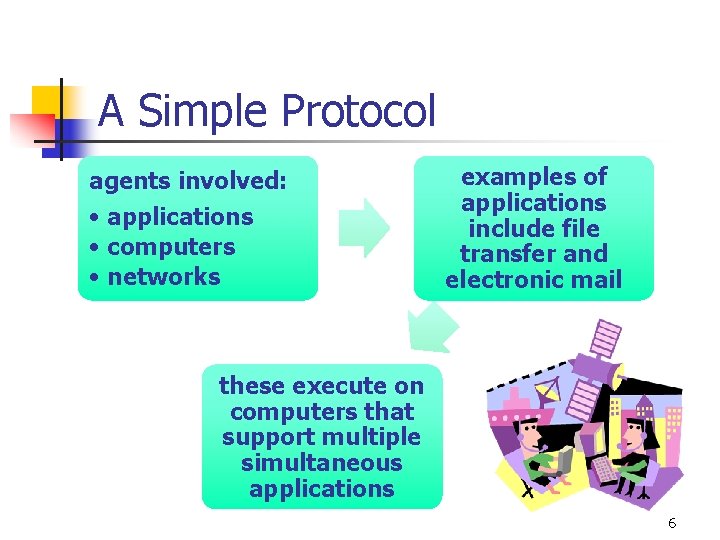 A Simple Protocol

agents involved:
• applications
• computers
• networks

examples of applications include file transfer and electronic mail

these execute on computers that support multiple simultaneous applications

6